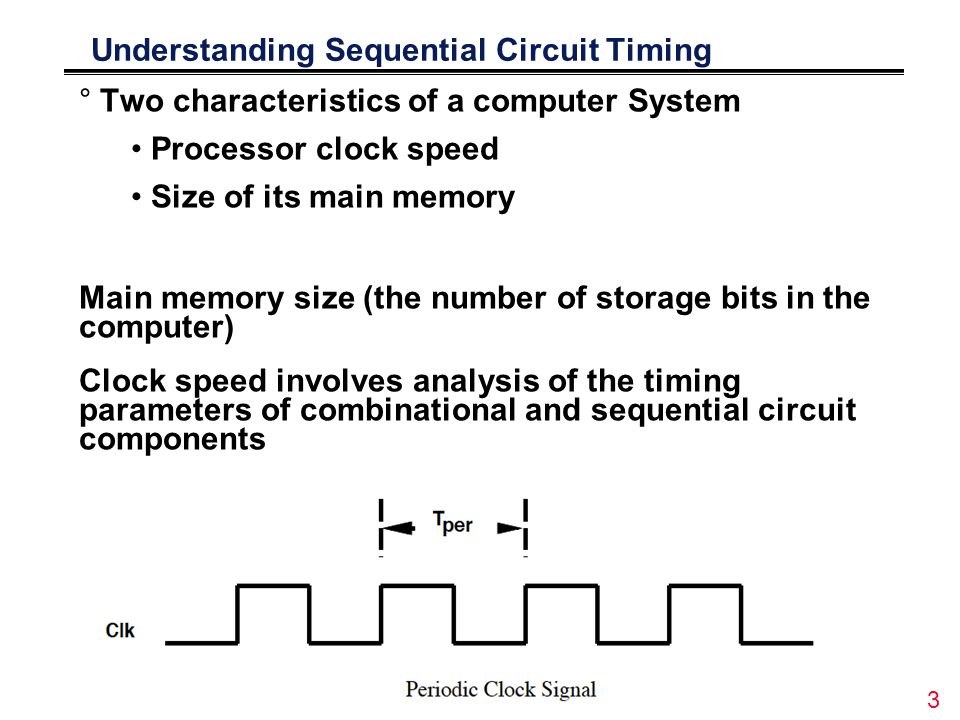 Understanding Sequential Circuit Timing

° Two characteristics of a computer System

• Processor clock speed

• Size of its main memory

Main memory size (the number of storage bits in the computer)

Clock speed involves analysis of the timing parameters of combinational and sequential circuit components

$T_{per}$

Clk

Periodic Clock Signal

3